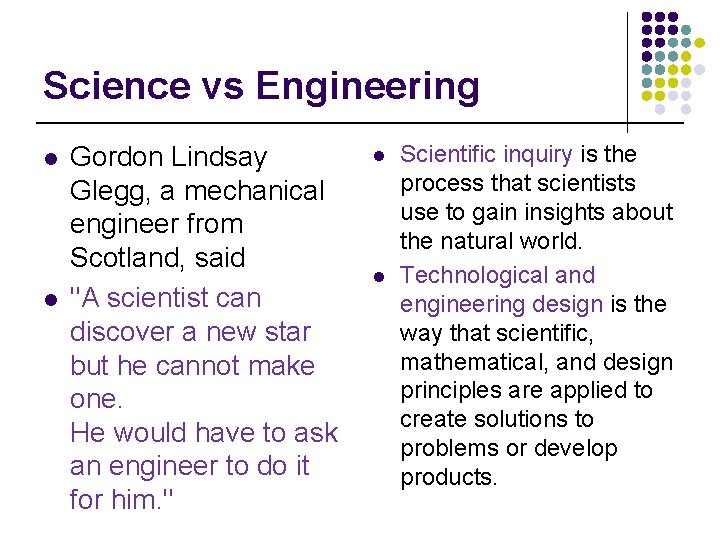 Science vs Engineering

- Gordon Lindsay Glegg, a mechanical engineer from Scotland, said
- "A scientist can discover a new star but he cannot make one.
He would have to ask an engineer to do it for him."

- Scientific inquiry is the process that scientists use to gain insights about the natural world.
- Technological and engineering design is the way that scientific, mathematical, and design principles are applied to create solutions to problems or develop products.